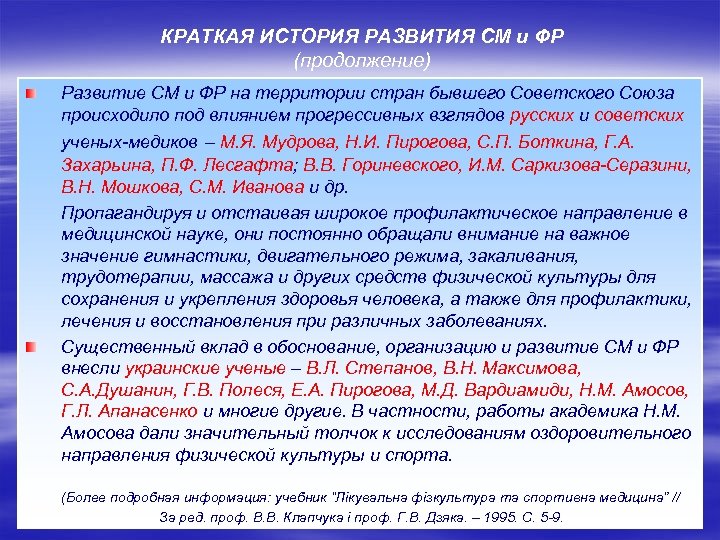 КРАТКАЯ ИСТОРИЯ РАЗВИТИЯ СМ и ФР
(продолжение)

Развитие СМ и ФР на территории стран бывшего Советского Союза происходило под влиянием прогрессивных взглядов русских и советских ученых-медиков – М.Я. Мудрова, Н.И. Пирогова, С.П. Боткина, Г.А. Захарьина, П.Ф. Лесгафта; В.В. Гориневского, И.М. Саркизова-Серазини, В.Н. Мошкова, С.М. Иванова и др.

Пропагандируя и отстаивая широкое профилактическое направление в медицинской науке, они постоянно обращали внимание на важное значение гимнастики, двигательного режима, закаливания, трудотерапии, массажа и других средств физической культуры для сохранения и укрепления здоровья человека, а также для профилактики, лечения и восстановления при различных заболеваниях.

Существенный вклад в обоснование, организацию и развитие СМ и ФР внесли украинские ученые – В.Л. Степанов, В.Н. Максимова, С.А.Душанин, Г.В. Полеся, Е.А. Пирогова, М.Д. Вардиамиди, Н.М. Амосов, Г.Л. Апанасенко и многие другие. В частности, работы академика Н.М. Амосова дали значительный толчок к исследованиям оздоровительного направления физической культуры и спорта.

(Более подробная информация: учебник "Лікувальна фізкультура та спортивна медицина" // За ред. проф. В.В. Клапчука і проф. Г.В. Дзяка. – 1995. С. 5-9.